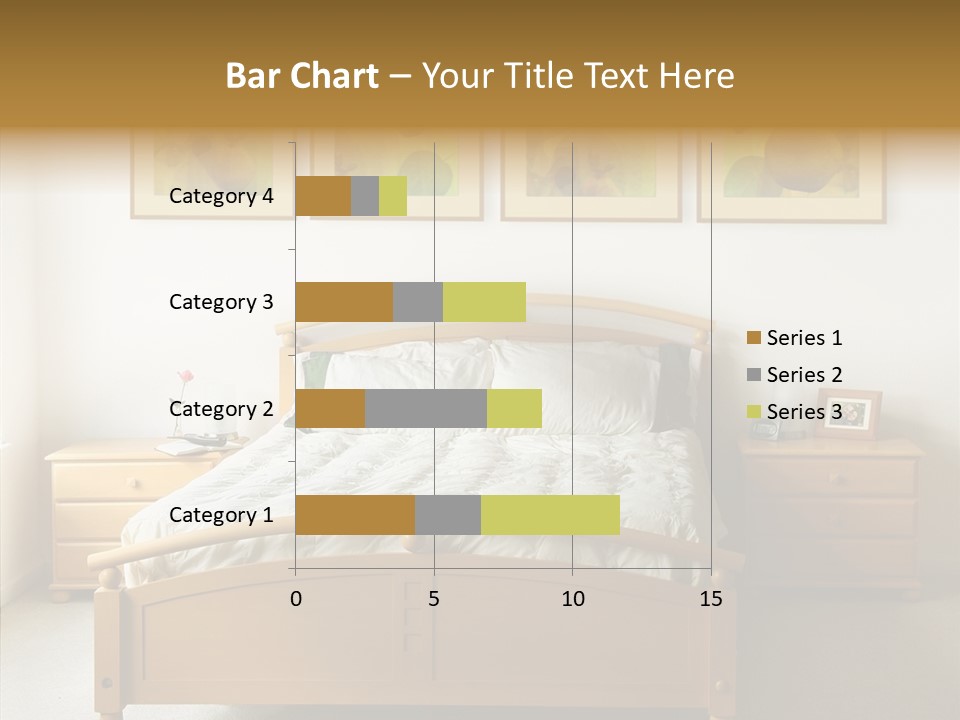 Bar Chart – Your Title Text Here

Category 4
Category 3
Category 2
Category 1

0
5
10
15

Series 1
Series 2
Series 3